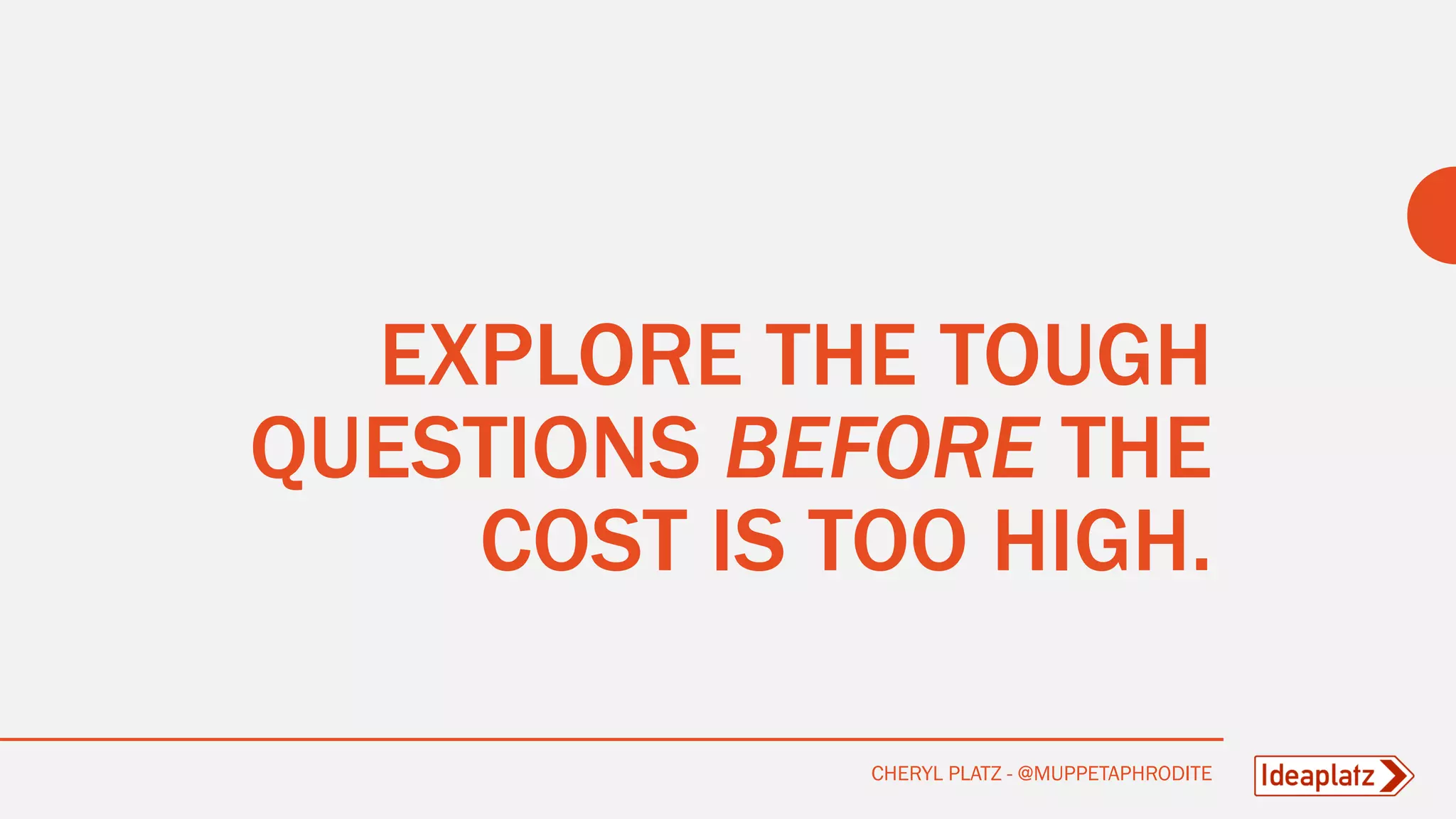 EXPLORE THE TOUGH QUESTIONS BEFORE THE COST IS TOO HIGH.

CHERYL PLATZ - @MUPPETAPHRODITE

Ideaplatz